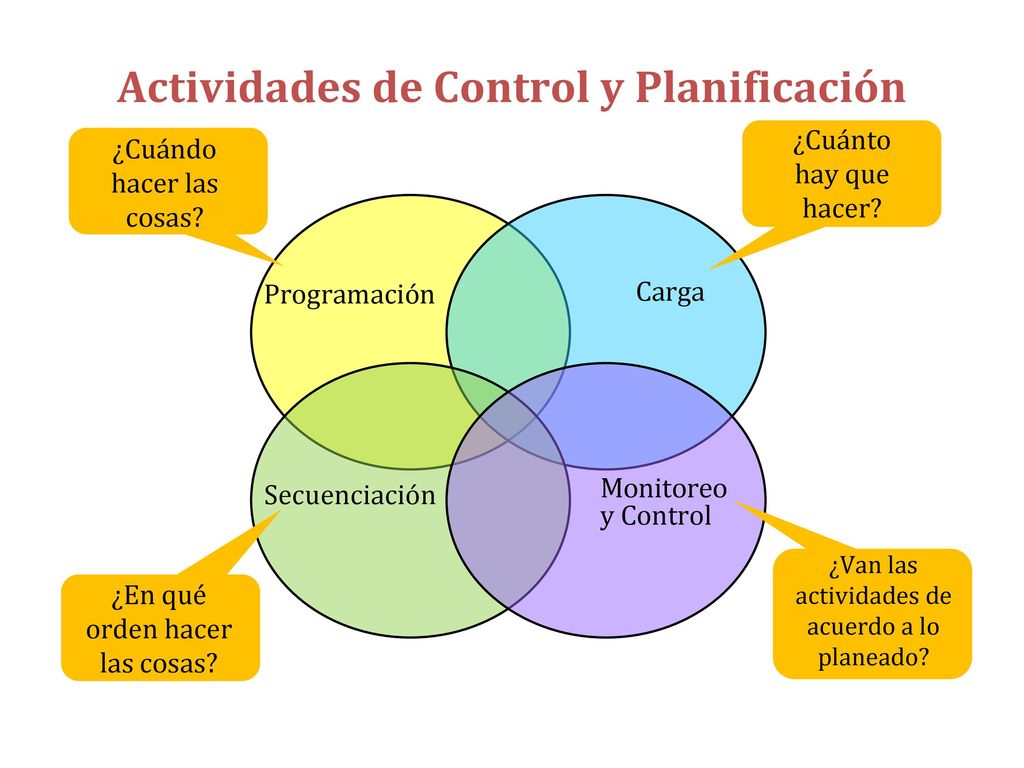 Actividades de Control y Planificación

¿Cuándo hacer las cosas?

¿Cuánto hay que hacer?

Programación

Carga

Secuenciación

Monitoreo y Control

¿En qué orden hacer las cosas?

¿Van las actividades de acuerdo a lo planeado?